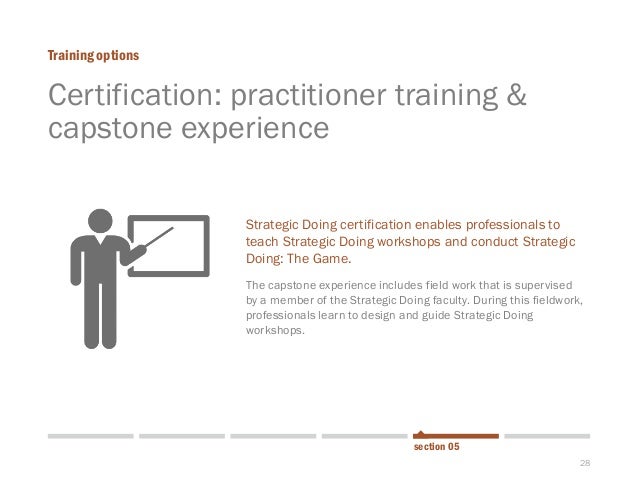 Training options

Certification: practitioner training & capstone experience

Strategic Doing certification enables professionals to teach Strategic Doing workshops and conduct Strategic Doing: The Game.

The capstone experience includes field work that is supervised by a member of the Strategic Doing faculty. During this fieldwork, professionals learn to design and guide Strategic Doing workshops.

section 05

28